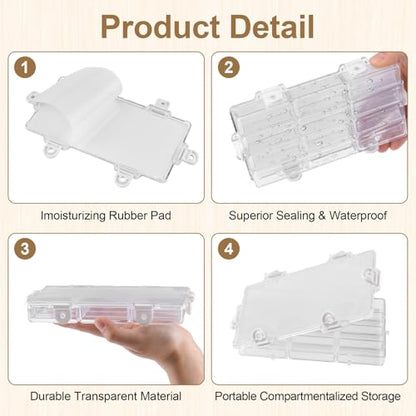 Product Detail

1

Imoisturizing Rubber Pad

2

Superior Sealing & Waterproof

3

Durable Transparent Material

4

Portable Compartmentalized Storage